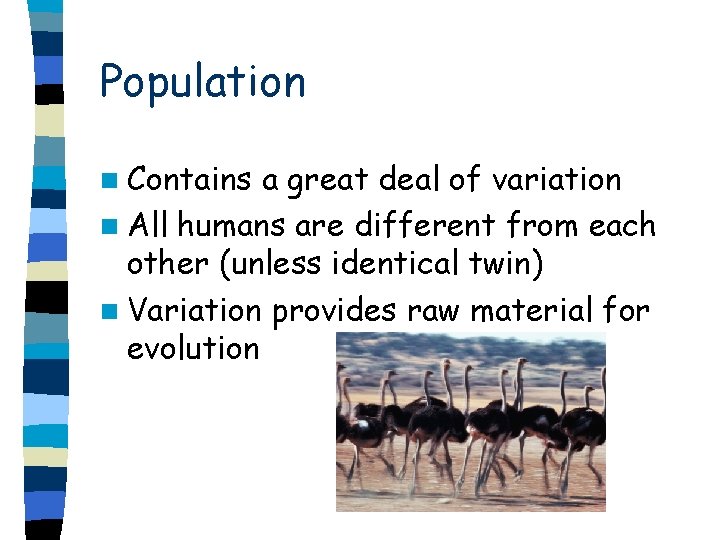 Population

- Contains a great deal of variation
- All humans are different from each other (unless identical twin)
- Variation provides raw material for evolution